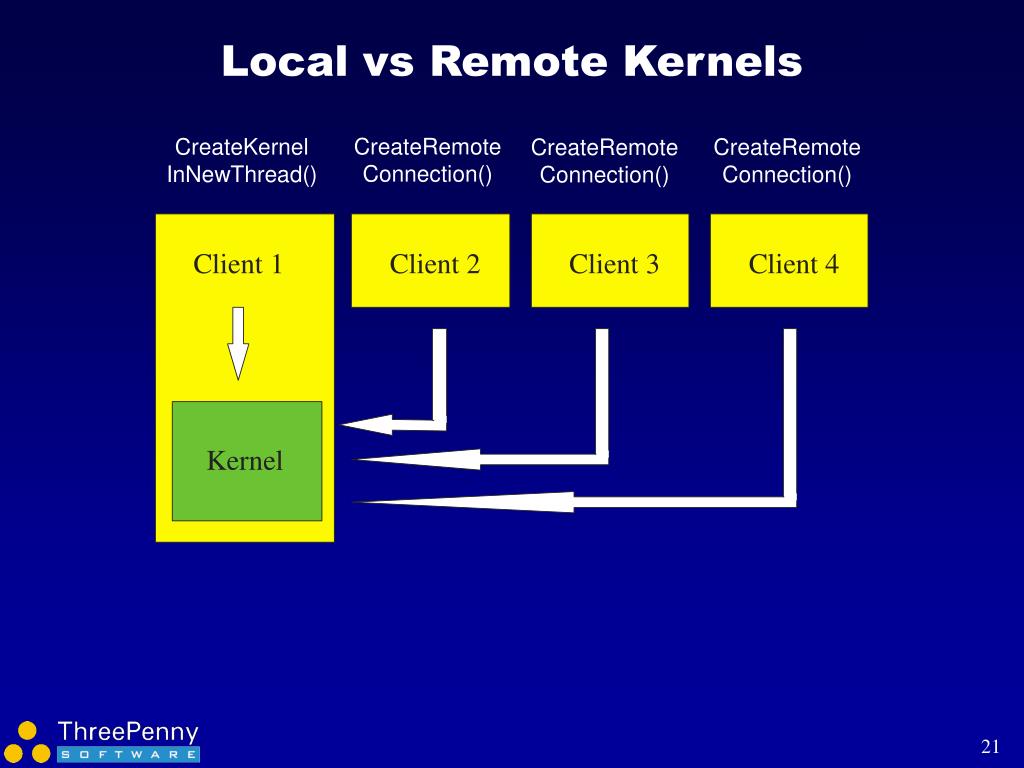 Local vs Remote Kernels

CreateKernel InNewThread()

CreateRemote Connection()

CreateRemote Connection()

CreateRemote Connection()

Client 1

Client 2

Client 3

Client 4

Kernel

ThreePenny
SOFTWARE

21